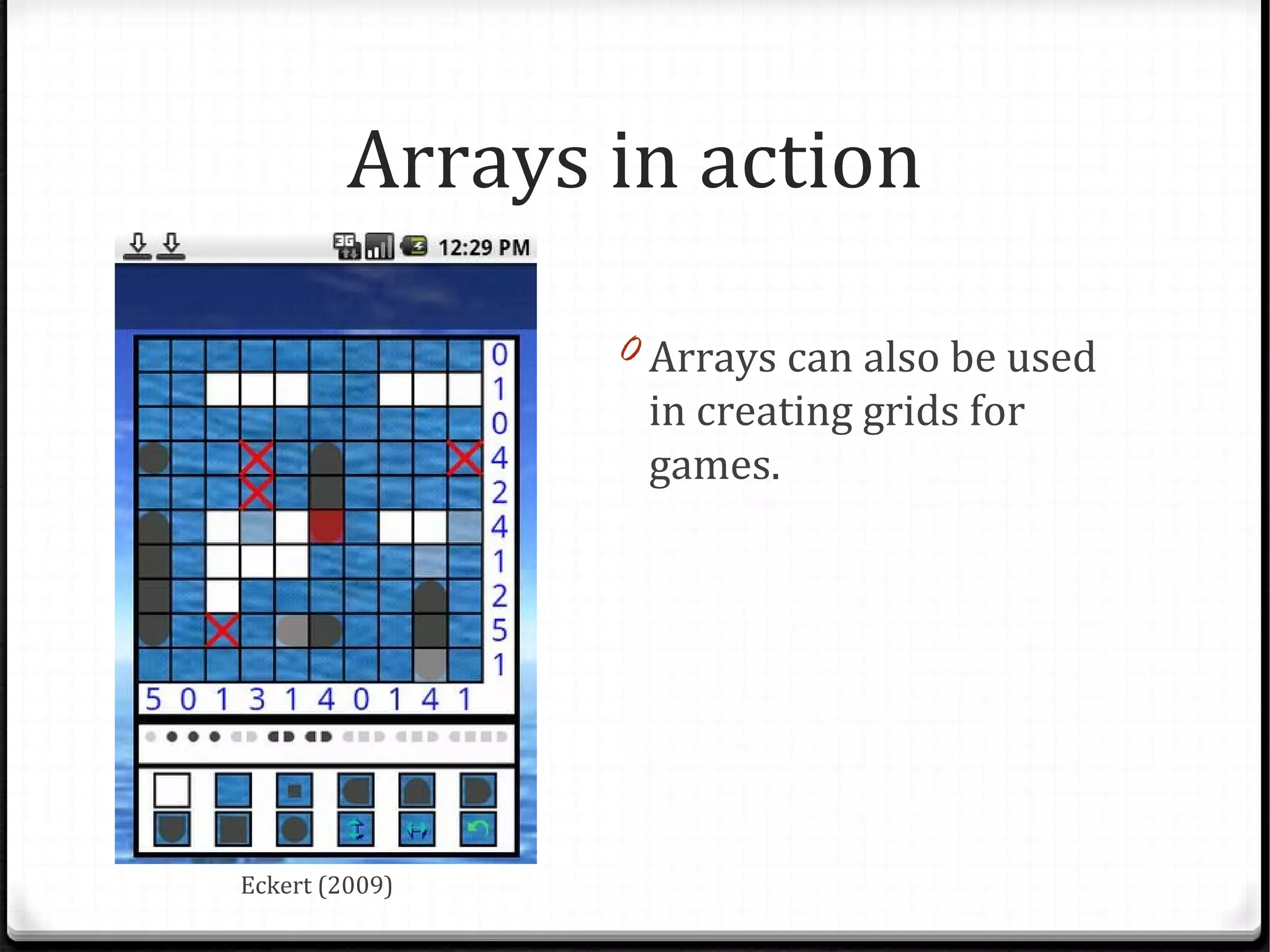 Arrays in action

3G 12:29 PM

0
1
0
4
2
4
1
2
5
1

5 0 1 3 1 4 0 1 4 1

Eckert (2009)

Arrays can also be used in creating grids for games.